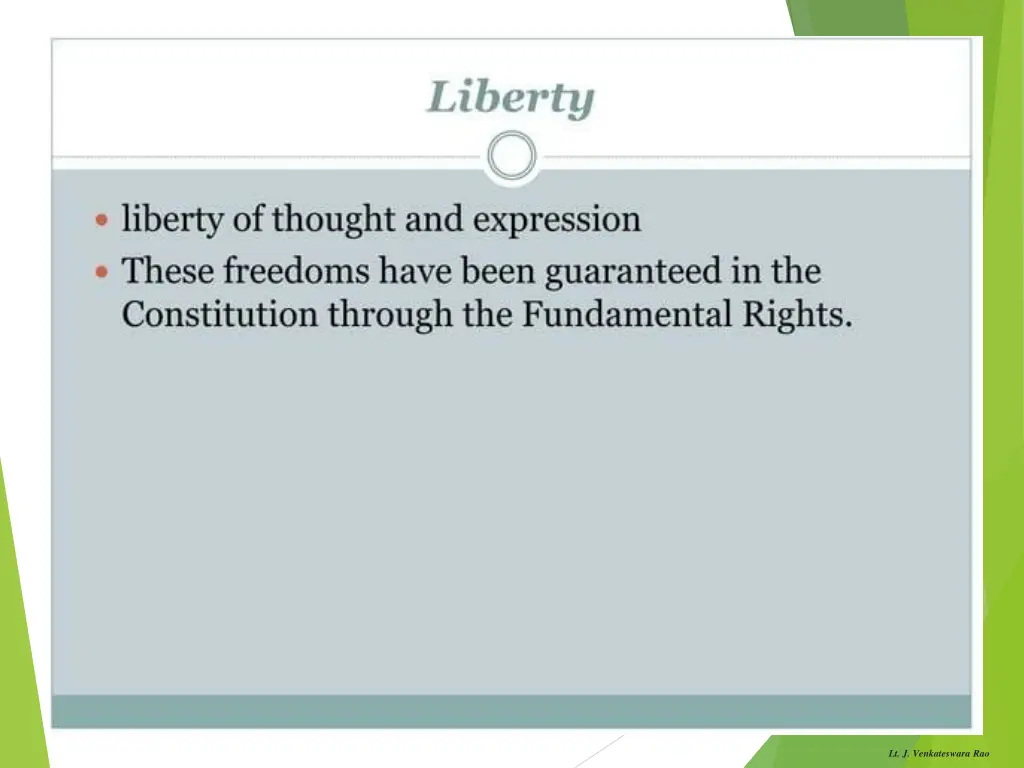 Liberty

- liberty of thought and expression
- These freedoms have been guaranteed in the Constitution through the Fundamental Rights.

Lt. J. Venkateswara Rao